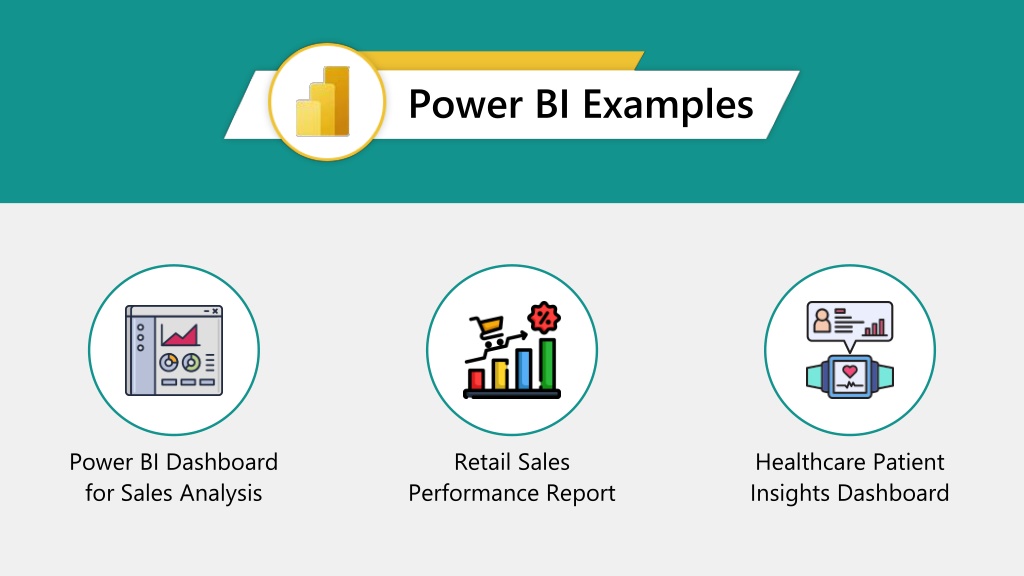 Power BI Examples

Power BI Dashboard for Sales Analysis

Retail Sales Performance Report

Healthcare Patient Insights Dashboard